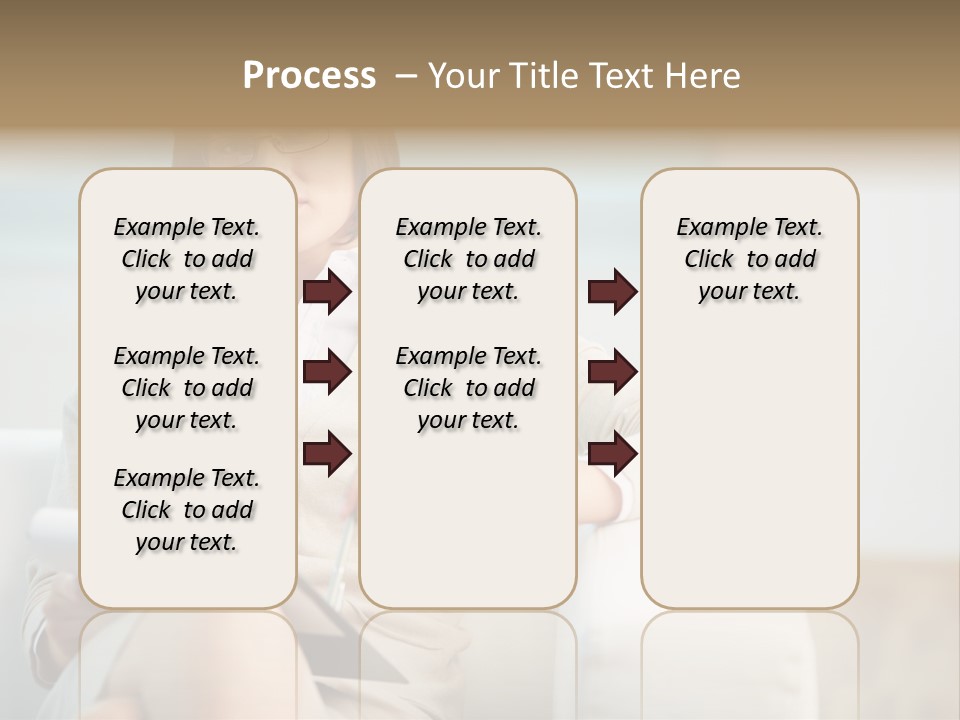 Process – Your Title Text Here

Example Text. Click to add your text.

Example Text. Click to add your text.

Example Text. Click to add your text.

Example Text. Click to add your text.

Example Text. Click to add your text.

Example Text. Click to add your text.